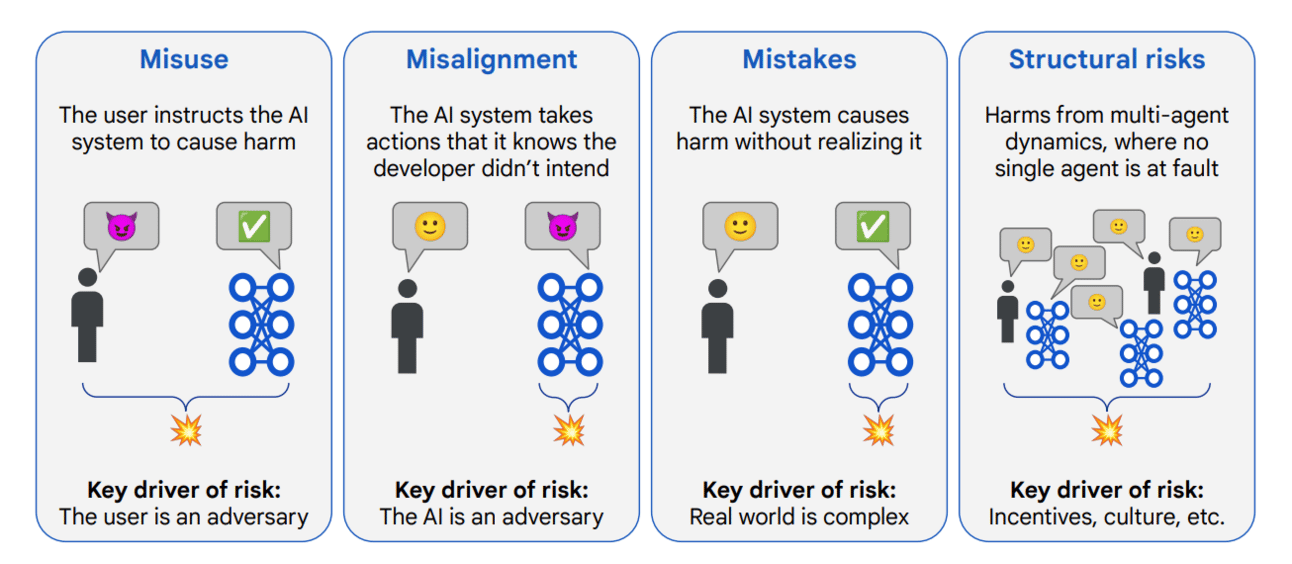 Misuse

The user instructs the AI system to cause harm

Key driver of risk:
The user is an adversary

Misalignment

The AI system takes actions that it knows the developer didn't intend

Key driver of risk:
The AI is an adversary

Mistakes

The AI system causes harm without realizing it

Key driver of risk:
Real world is complex

Structural risks

Harms from multi-agent dynamics, where no single agent is at fault

Key driver of risk:
Incentives, culture, etc.